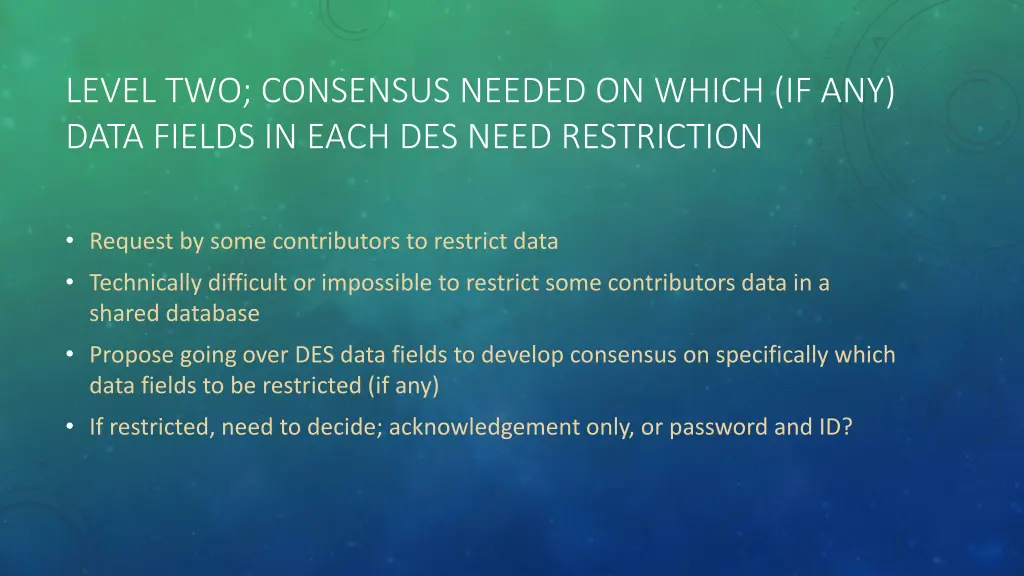 LEVEL TWO; CONSENSUS NEEDED ON WHICH (IF ANY) DATA FIELDS IN EACH DES NEED RESTRICTION

• Request by some contributors to restrict data
• Technically difficult or impossible to restrict some contributors data in a shared database
• Propose going over DES data fields to develop consensus on specifically which data fields to be restricted (if any)
• If restricted, need to decide; acknowledgement only, or password and ID?